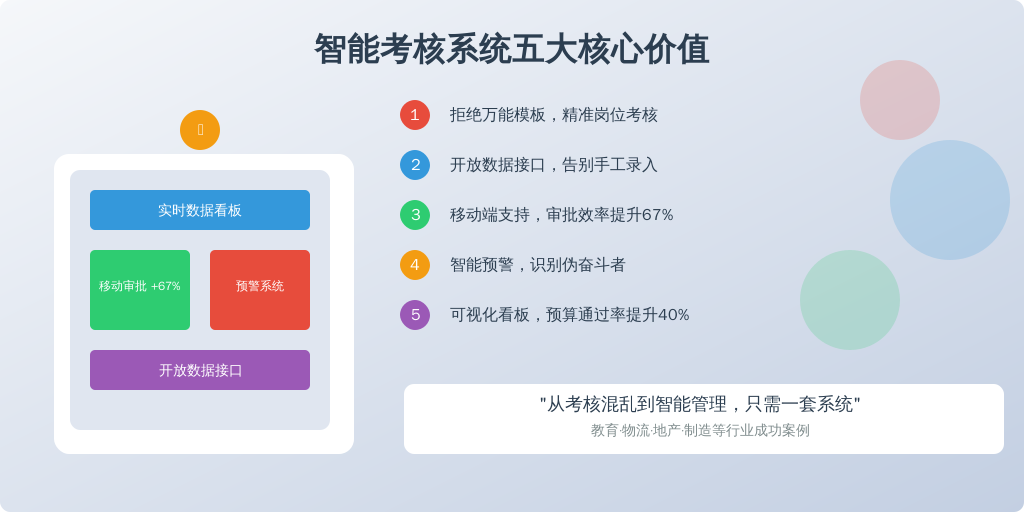 智能考核系统五大核心价值

实时数据看板

移动审批 +67%

预警系统

开放数据接口

1 拒绝万能模板，精准岗位考核

2 开放数据接口，告别手工录入

3 移动端支持，审批效率提升67%

4 智能预警，识别伪奋斗者

5 可视化看板，预算通过率提升40%

"从考核混乱到智能管理，只需一套系统"

教育·物流·地产·制造等行业成功案例